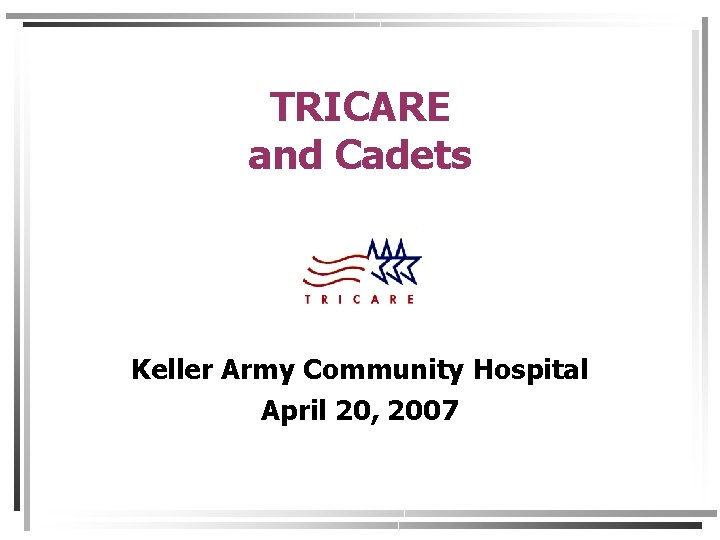 TRICARE
and Cadets

TRICARE

Keller Army Community Hospital
April 20, 2007